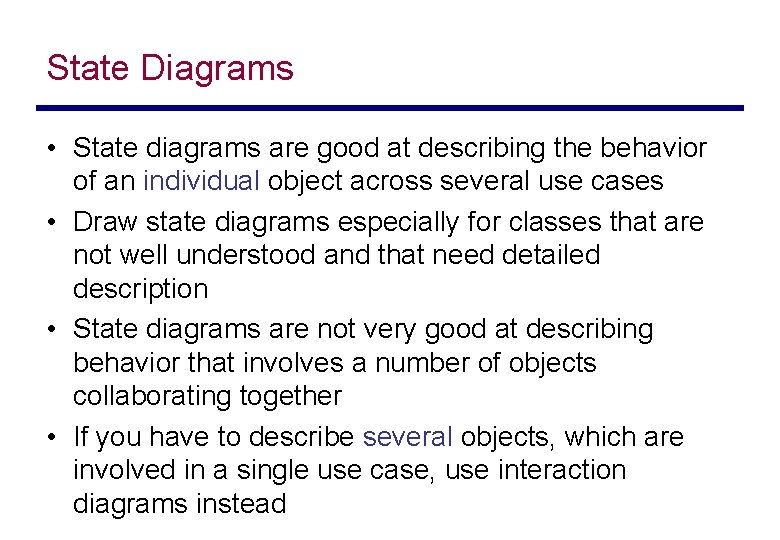 State Diagrams

• State diagrams are good at describing the behavior of an individual object across several use cases
• Draw state diagrams especially for classes that are not well understood and that need detailed description
• State diagrams are not very good at describing behavior that involves a number of objects collaborating together
• If you have to describe several objects, which are involved in a single use case, use interaction diagrams instead